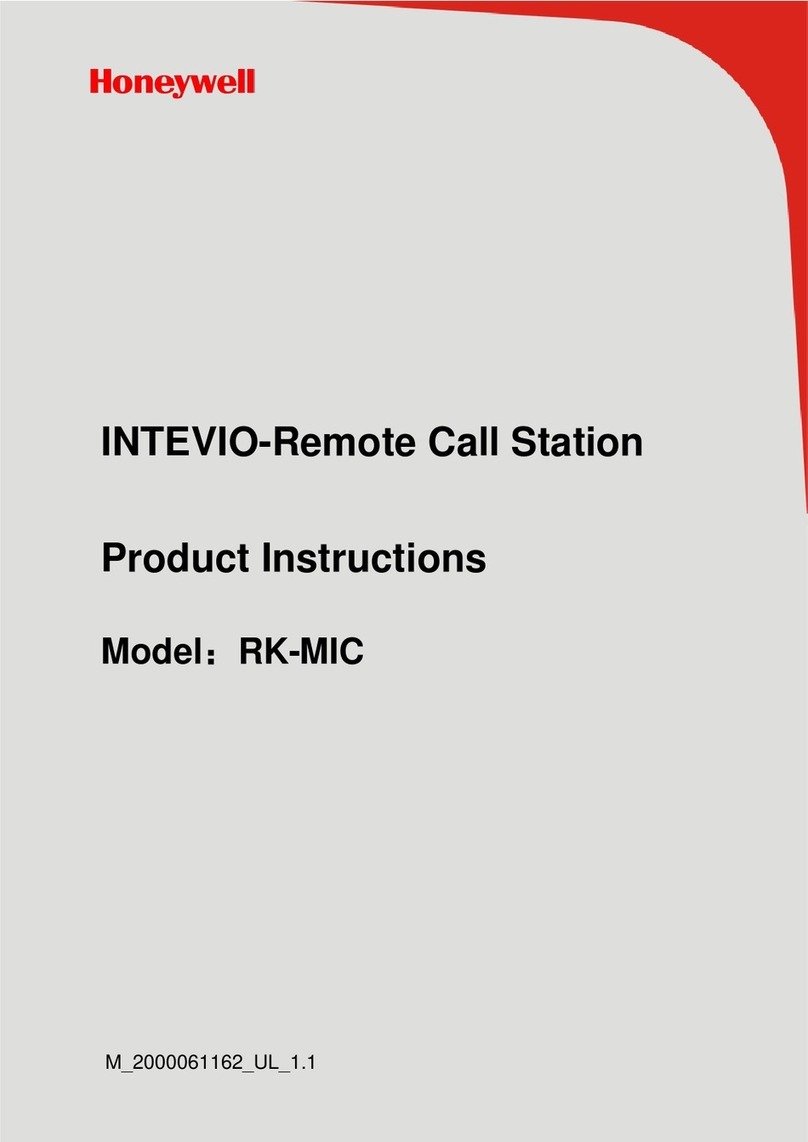 Honeywell

INTEVIO-Remote Call Station

Product Instructions

Model：RK-MIC

M_2000061162_UL_1.1